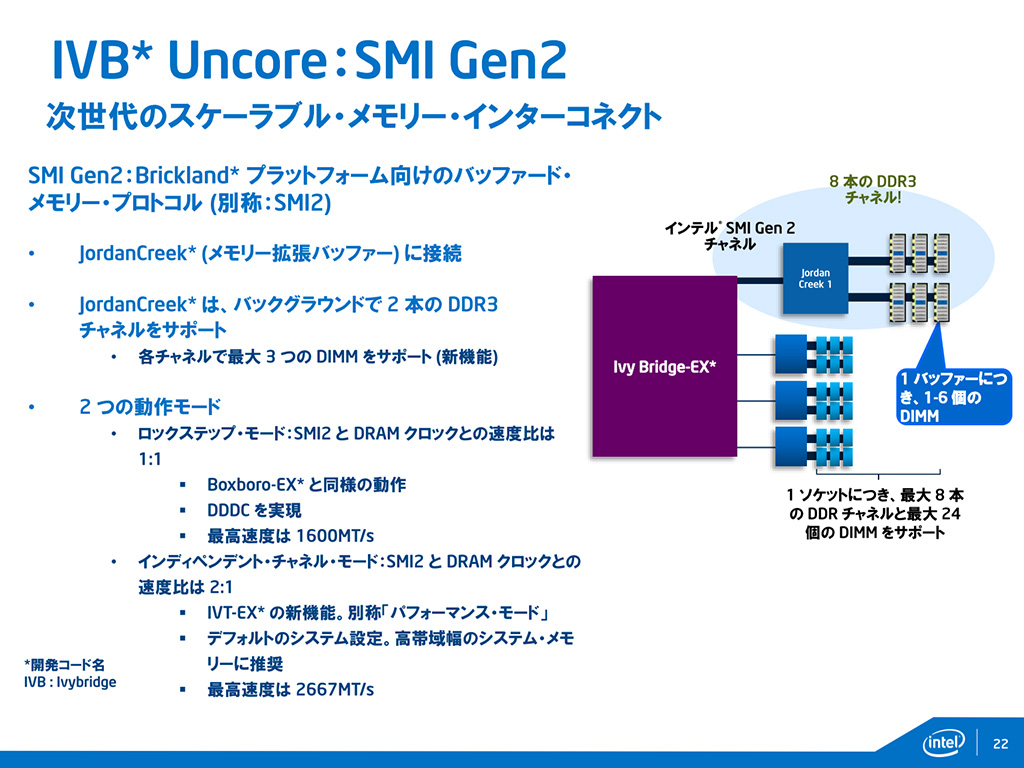 IVB* Uncore：SMI Gen2

次世代のスケーラブル・メモリー・インターコネクト

SMI Gen2：Brickland* プラットフォーム向けのバッファード・メモリー・プロトコル (別称：SMI2)

• JordanCreek* (メモリー拡張バッファー) に接続

• JordanCreek* は、バックグラウンドで 2 本の DDR3 チャネルをサポート

  • 各チャネルで最大 3 つの DIMM をサポート (新機能)

• 2 つの動作モード

  • ロックステップ・モード：SMI2 と DRAM クロックとの速度比は 1:1

    ▪ Boxboro-EX* と同様の動作

    ▪ DDDC を実現

    ▪ 最高速度は 1600MT/s

  • インディペンデント・チャネル・モード：SMI2 と DRAM クロックとの速度比は 2:1

    ▪ IVT-EX* の新機能。別称「パフォーマンス・モード」

    ▪ デフォルトのシステム設定。高帯域幅のシステム・メモリーに推奨

    ▪ 最高速度は 2667MT/s

*開発コード名
IVB : Ivybridge

8 本の DDR3 チャネル!

インテル® SMI Gen 2 チャネル

Jordan Creek 1

Ivy Bridge-EX*

1 バッファーにつき、1-6 個の DIMM

1 ソケットにつき、最大 8 本の DDR チャネルと最大 24 個の DIMM をサポート

intel

22